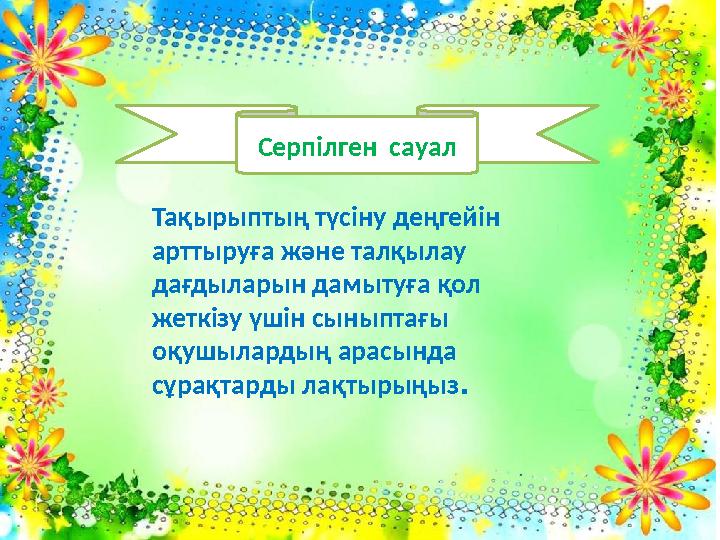 Серпілген сауал

Тақырыптың түсіну деңгейін арттыруға және талқылау дағдыларын дамытуға қол жеткізу үшін сыныптағы оқушылардың арасында сұрақтарды лақтырыңыз.